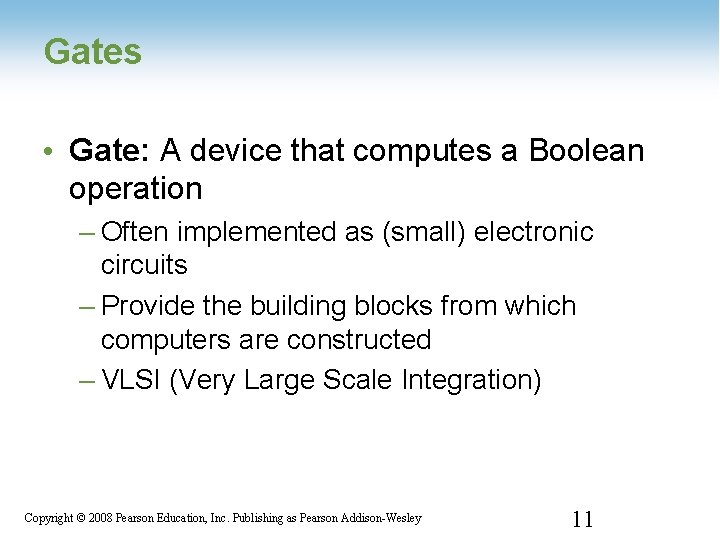 Gates

• Gate: A device that computes a Boolean operation

– Often implemented as (small) electronic circuits

– Provide the building blocks from which computers are constructed

– VLSI (Very Large Scale Integration)

Copyright © 2008 Pearson Education, Inc. Publishing as Pearson Addison-Wesley

11